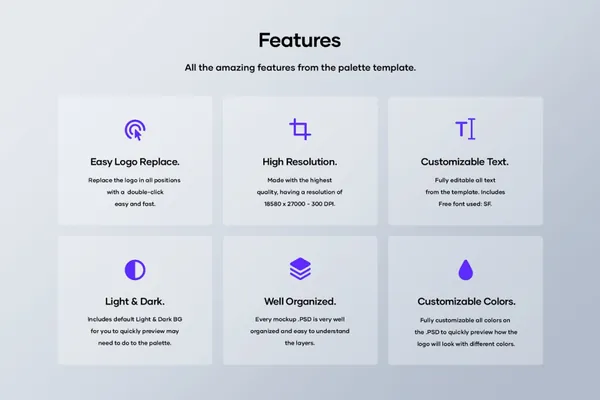 Features

All the amazing features from the palette template.

Easy Logo Replace.

Replace the logo in all positions with a double-click easy and fast.

High Resolution.

Made with the highest quality, having a resolution of 18580 x 27000 - 300 DPI.

Customizable Text.

Fully editable all text from the template. Includes Free font used: SF.

Light & Dark.

Includes default Light & Dark BG for you to quickly preview may need to do to the palette.

Well Organized.

Every mockup .PSD is very well organized and easy to understand the layers.

Customizable Colors.

Fully customizable all colors on the .PSD to quickly preview how the logo will look with different colors.